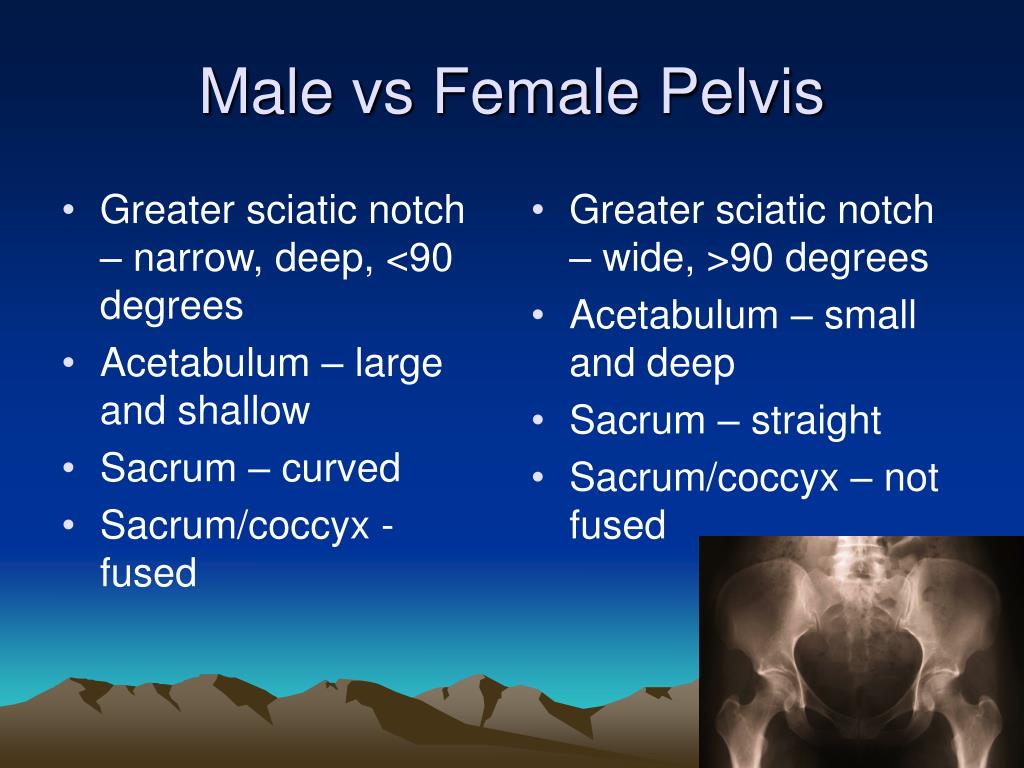 Male vs Female Pelvis

• Greater sciatic notch – narrow, deep, <90 degrees
• Acetabulum – large and shallow
• Sacrum – curved
• Sacrum/coccyx - fused

• Greater sciatic notch – wide, >90 degrees
• Acetabulum – small and deep
• Sacrum – straight
• Sacrum/coccyx – not fused